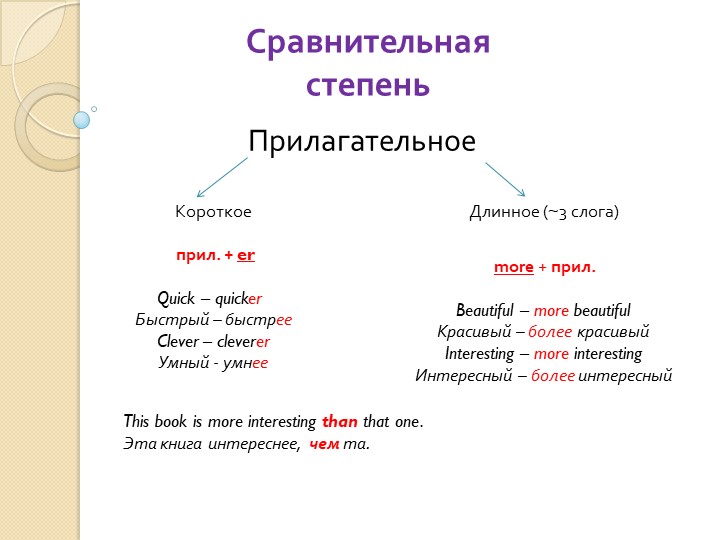 Сравнительная степень

Прилагательное

Короткое

прил. + er

Quick – quicker
Быстрый – быстрее
Clever – cleverer
Умный - умнее

Длинное (~3 слога)

more + прил.

Beautiful – more beautiful
Красивый – более красивый
Interesting – more interesting
Интересный – более интересный

This book is more interesting than that one.
Эта книга интереснее, чем та.